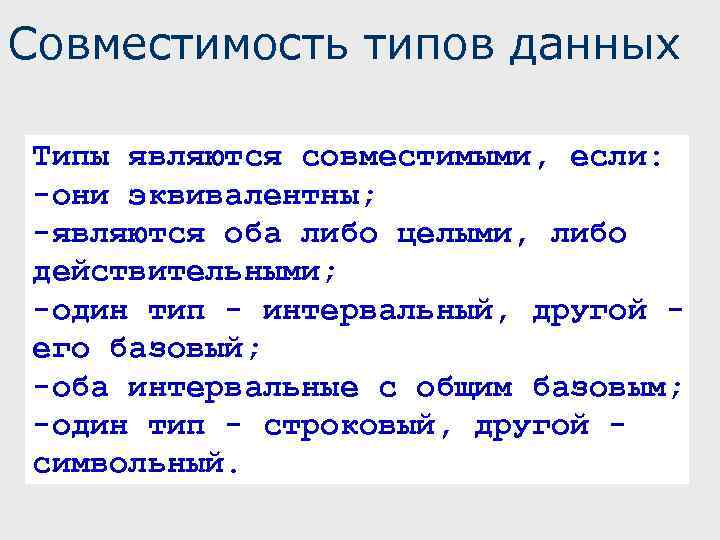 Совместимость типов данных

Типы являются совместимыми, если:
-они эквивалентны;
-являются оба либо целыми, либо действительными;
-один тип - интервальный, другой - его базовый;
-оба интервальные с общим базовым;
-один тип - строковый, другой - символьный.